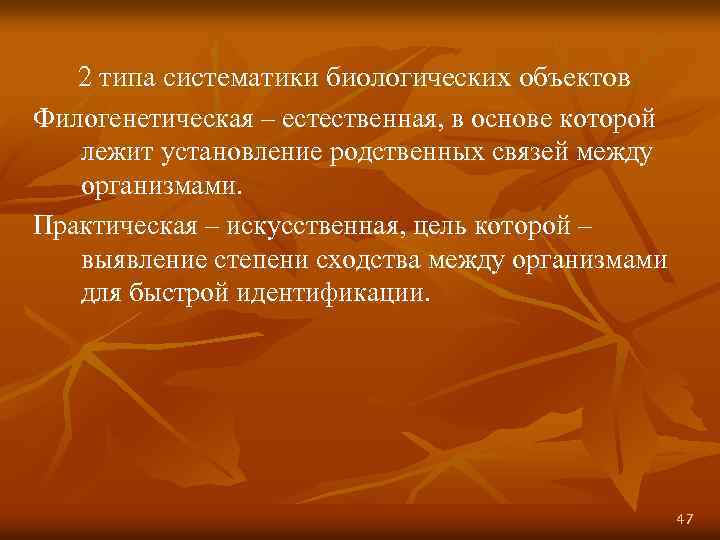 2 типа систематики биологических объектов

Филогенетическая – естественная, в основе которой лежит установление родственных связей между организмами.

Практическая – искусственная, цель которой – выявление степени сходства между организмами для быстрой идентификации.

47